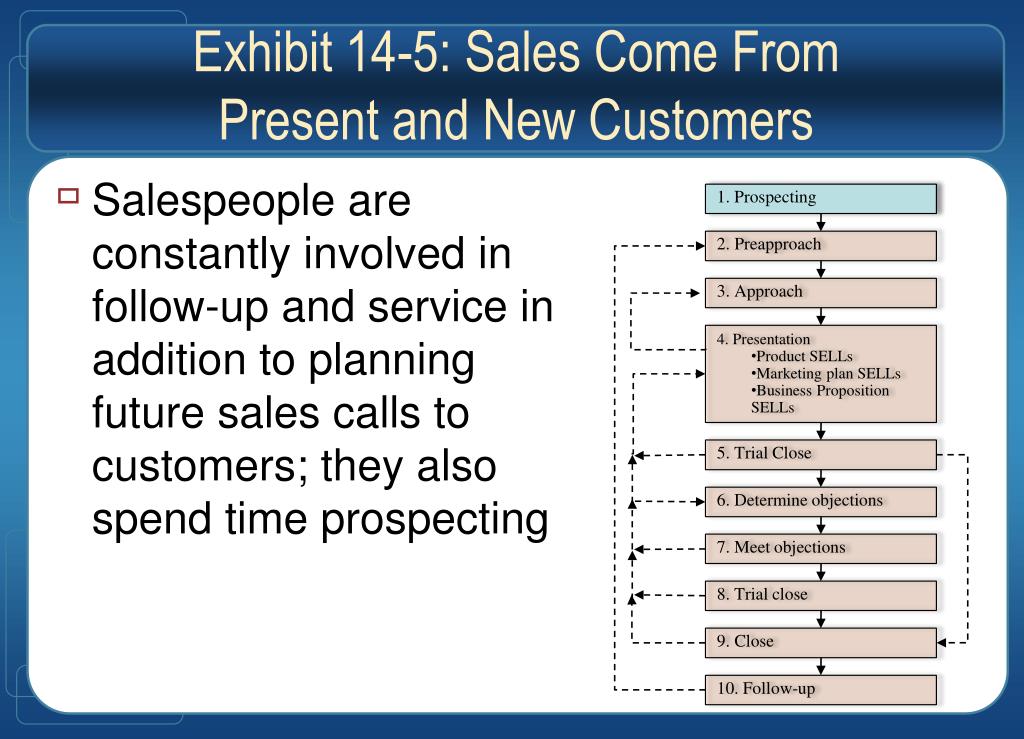 Exhibit 14-5: Sales Come From Present and New Customers

Salespeople are constantly involved in follow-up and service in addition to planning future sales calls to customers; they also spend time prospecting

1. Prospecting

2. Preapproach

3. Approach

4. Presentation
•Product SELLs
•Marketing plan SELLs
•Business Proposition SELLs

5. Trial Close

6. Determine objections

7. Meet objections

8. Trial close

9. Close

10. Follow-up